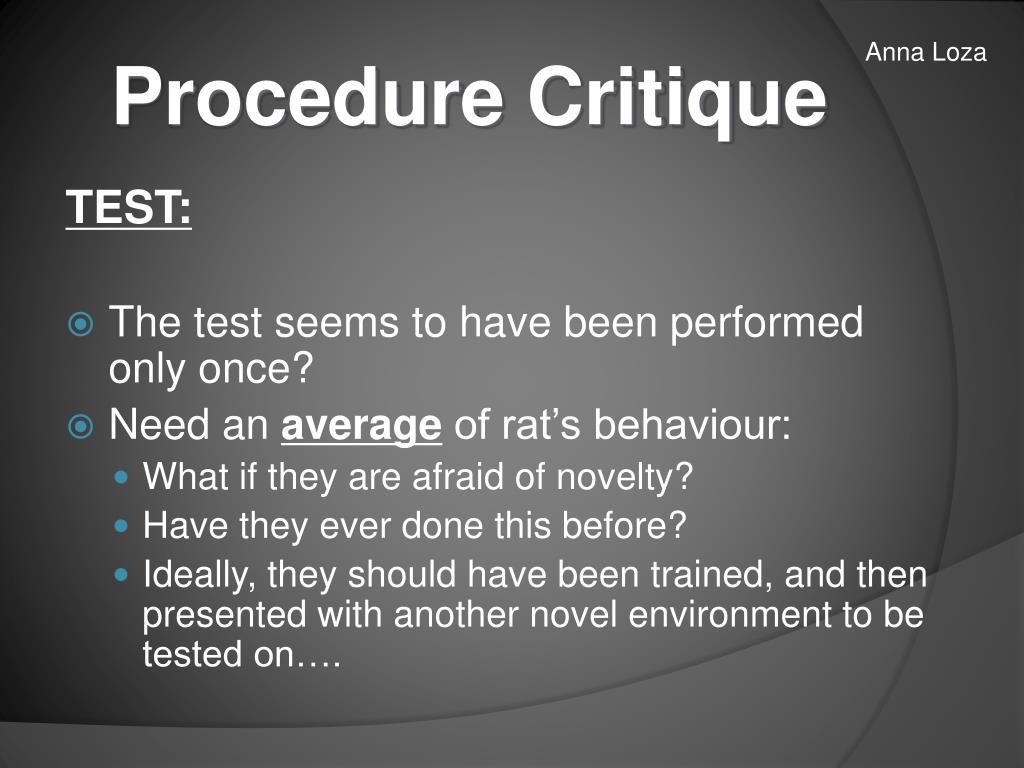 Anna Loza

Procedure Critique

TEST:

The test seems to have been performed only once?

Need an average of rat’s behaviour:

What if they are afraid of novelty?

Have they ever done this before?

Ideally, they should have been trained, and then presented with another novel environment to be tested on….